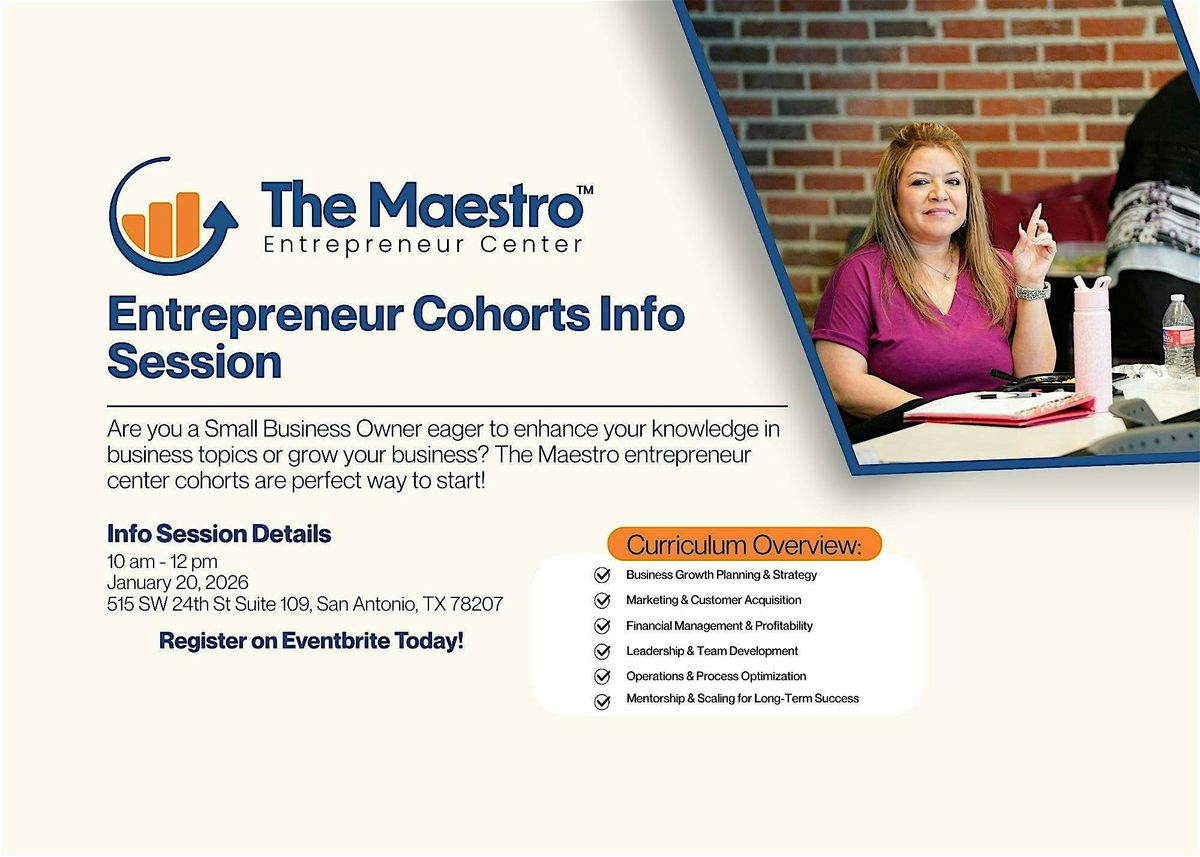 The Maestro™
Entrepreneur Center

Entrepreneur Cohorts Info Session

Are you a Small Business Owner eager to enhance your knowledge in business topics or grow your business? The Maestro entrepreneur center cohorts are perfect way to start!

Info Session Details
10 am - 12 pm
January 20, 2026
515 SW 24th St Suite 109, San Antonio, TX 78207

Register on Eventbrite Today!

Curriculum Overview:
Business Growth Planning & Strategy
Marketing & Customer Acquisition
Financial Management & Profitability
Leadership & Team Development
Operations & Process Optimization
Mentorship & Scaling for Long-Term Success